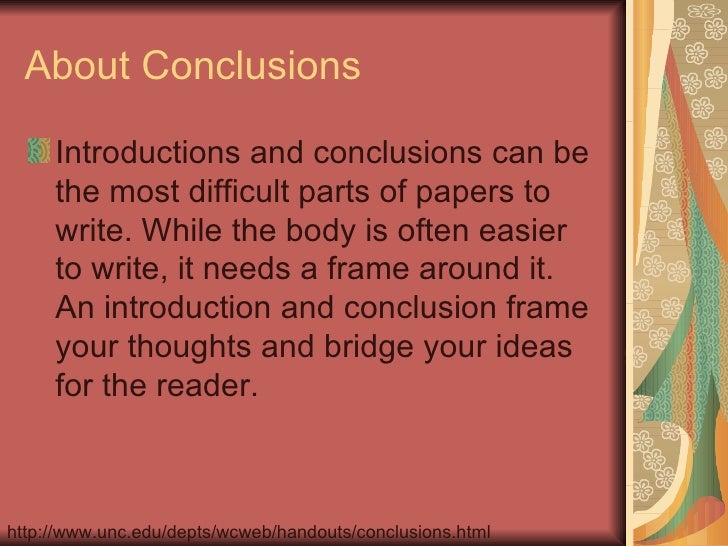 About Conclusions

Introductions and conclusions can be the most difficult parts of papers to write. While the body is often easier to write, it needs a frame around it. An introduction and conclusion frame your thoughts and bridge your ideas for the reader.

http://www.unc.edu/depts/wcweb/handouts/conclusions.html